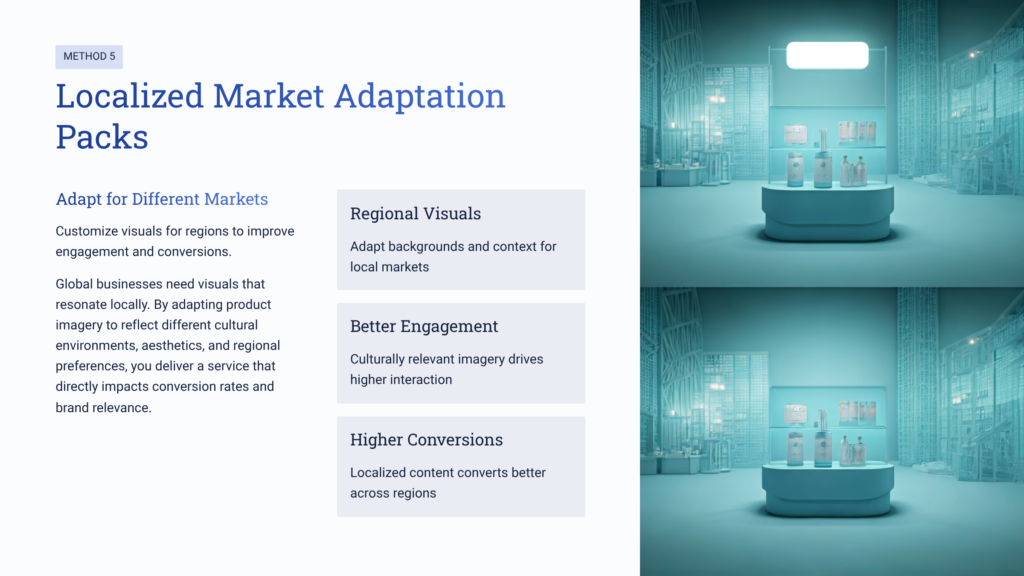 METHOD 5

Localized Market Adaptation Packs

Adapt for Different Markets

Customize visuals for regions to improve engagement and conversions.

Global businesses need visuals that resonate locally. By adapting product imagery to reflect different cultural environments, aesthetics, and regional preferences, you deliver a service that directly impacts conversion rates and brand relevance.

Regional Visuals

Adapt backgrounds and context for local markets

Better Engagement

Culturally relevant imagery drives higher interaction

Higher Conversions

Localized content converts better across regions